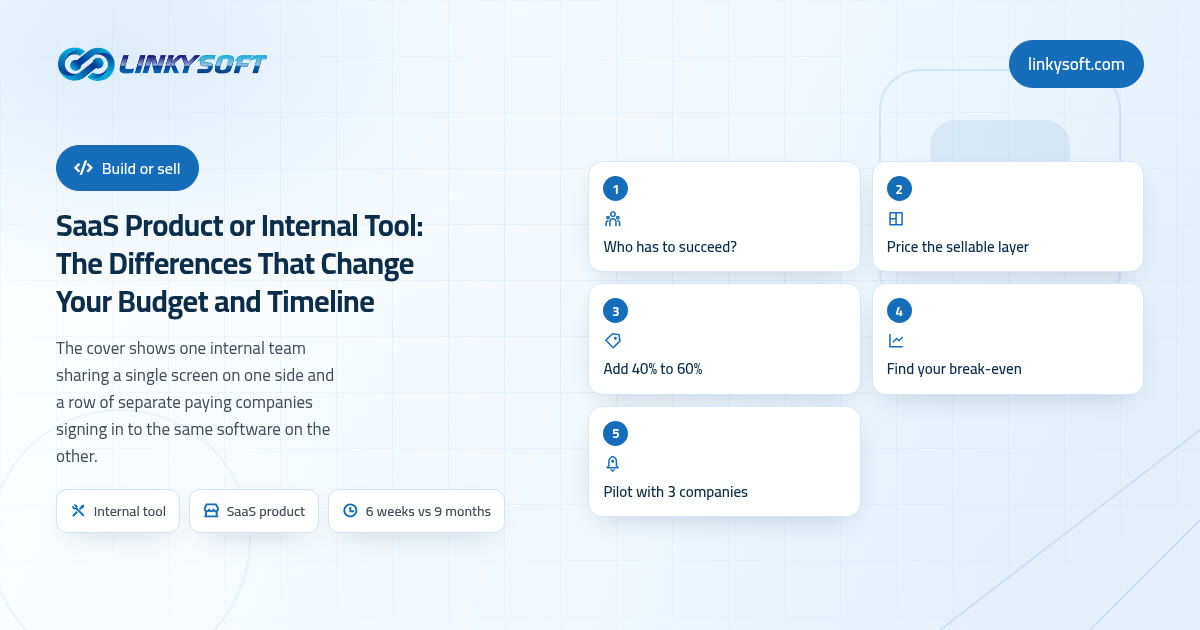 LINKYSOFT

linkysoft.com

Build or sell

SaaS Product or Internal Tool: The Differences That Change Your Budget and Timeline

The cover shows one internal team sharing a single screen on one side and a row of separate paying companies signing in to the same software on the other.

Internal tool

SaaS product

6 weeks vs 9 months

1
Who has to succeed?

2
Price the sellable layer

3
Add 40% to 60%

4
Find your break-even

5
Pilot with 3 companies